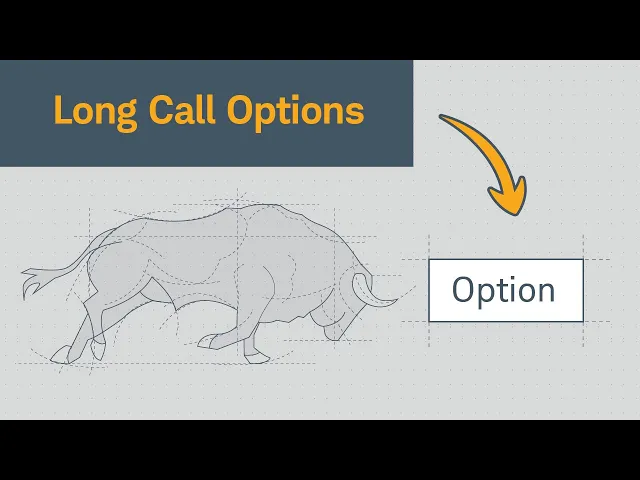 Long Call Options

Option